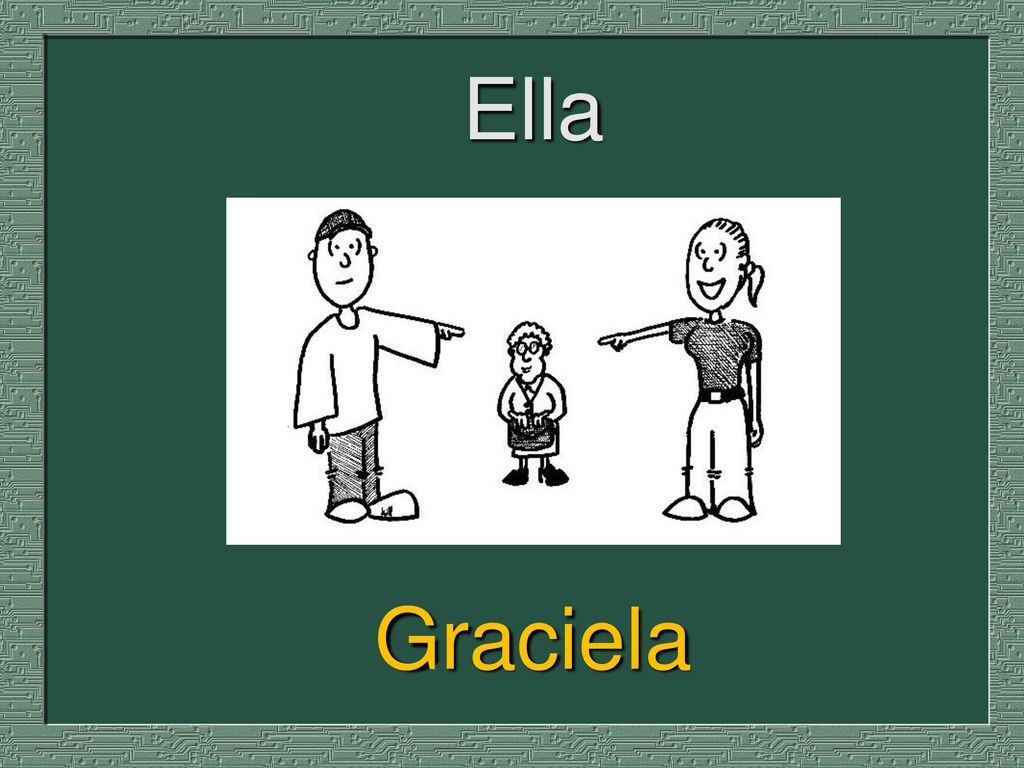 Ella

Graciela